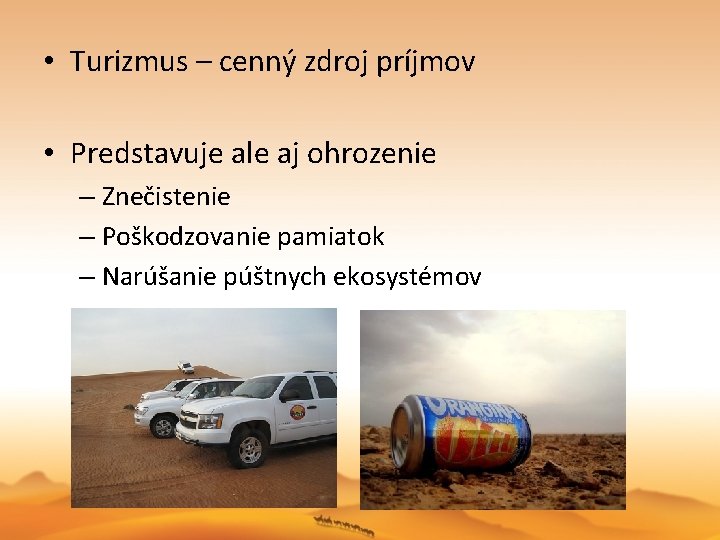 • Turizmus – cenný zdroj príjmov

• Predstavuje ale aj ohrozenie
– Znečistenie
– Poškodzovanie pamiatok
– Narúšanie púštnych ekosystémov

ORANGINA